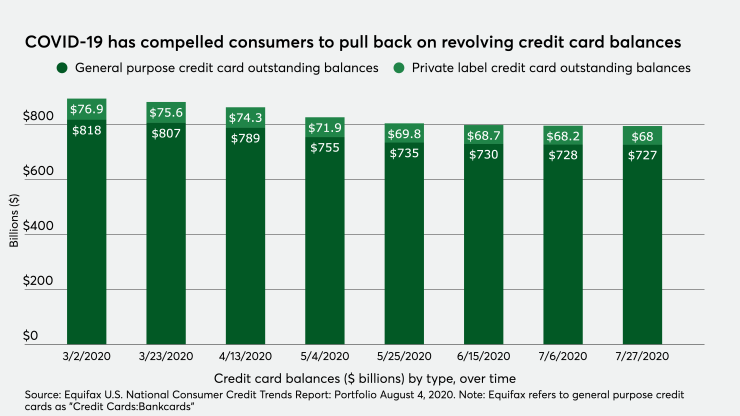 COVID-19 has compelled consumers to pull back on revolving credit card balances

General purpose credit card outstanding balances
Private label credit card outstanding balances

Billions ($)

$800
$600
$400
$200
$0

$76.9
$818
$75.6
$807
$74.3
$789
$71.9
$755
$69.8
$735
$68.7
$730
$68.2
$728
$68
$727

3/2/2020
3/23/2020
4/13/2020
5/4/2020
5/25/2020
6/15/2020
7/6/2020
7/27/2020

Credit card balances ($ billions) by type, over time

Source: Equifax U.S. National Consumer Credit Trends Report: Portfolio August 4, 2020. Note: Equifax refers to general purpose credit cards as "Credit Cards:Bankcards"